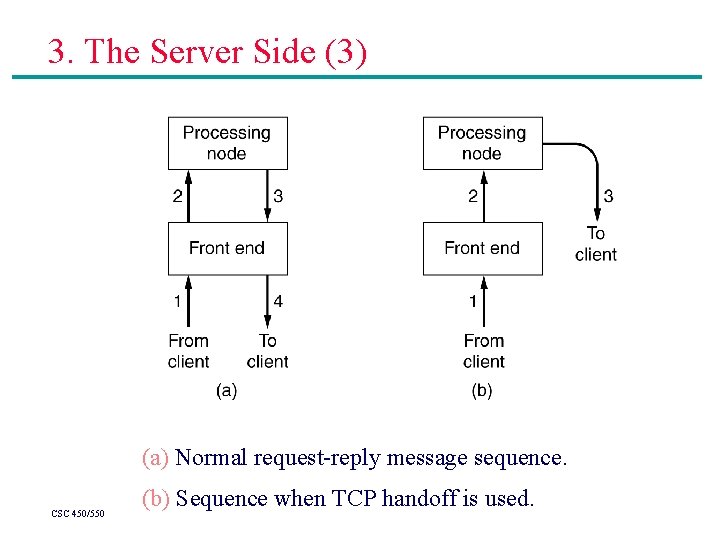 3. The Server Side (3)

Processing node

2

3

Front end

1

4

From client

To client

(a)

Processing node

2

3

To client

Front end

1

From client

(b)

(a) Normal request-reply message sequence.

(b) Sequence when TCP handoff is used.

CSC 450/550